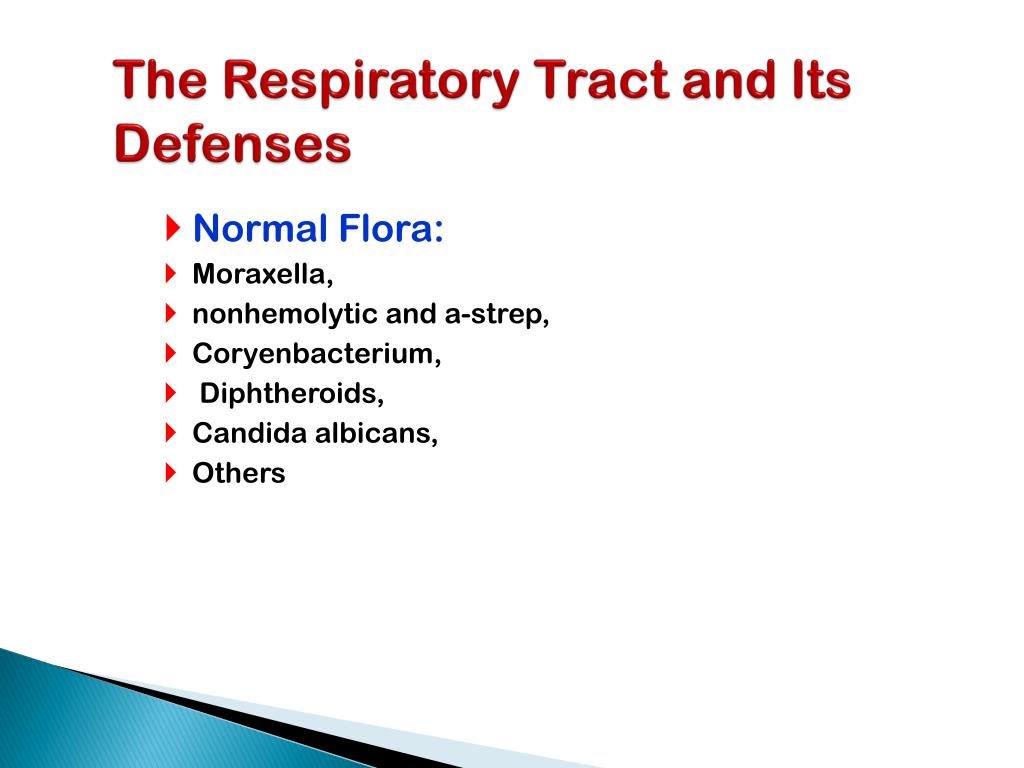 The Respiratory Tract and Its Defenses

Normal Flora:
Moraxella,
nonhemolytic and a-strep,
Coryenbacterium,
Diphtheroids,
Candida albicans,
Others